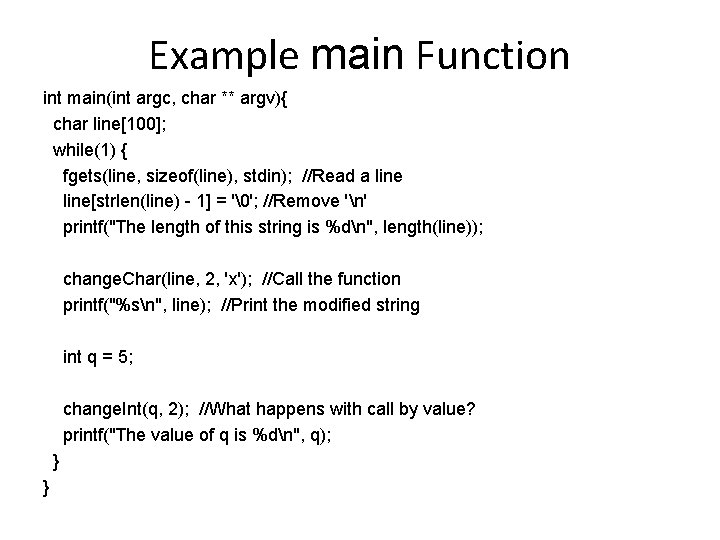 Example main Function

int main(int argc, char ** argv){
  char line[100];
  while(1) {
    fgets(line, sizeof(line), stdin);  //Read a line
    line[strlen(line) - 1] = '\0'; //Remove '\n'
    printf("The length of this string is %d\n", length(line));

    changeChar(line, 2, 'x');  //Call the function
    printf("%s\n", line);  //Print the modified string

    int q = 5;

    changeInt(q, 2);  //What happens with call by value?
    printf("The value of q is %d\n", q);
  }
}